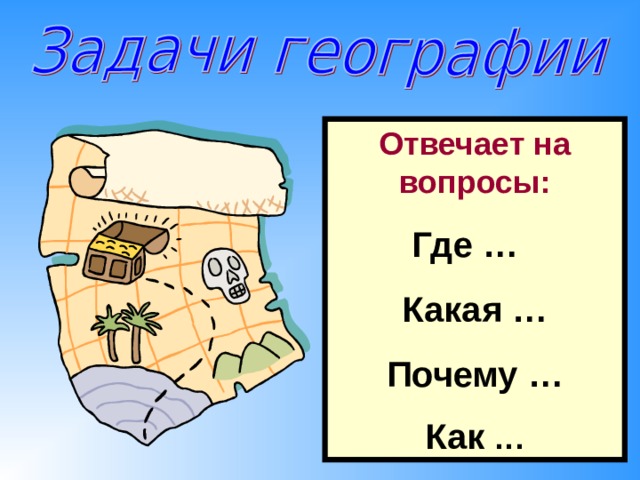 Задачи географии

Отвечает на вопросы:

Где …

Какая …

Почему …

Как …